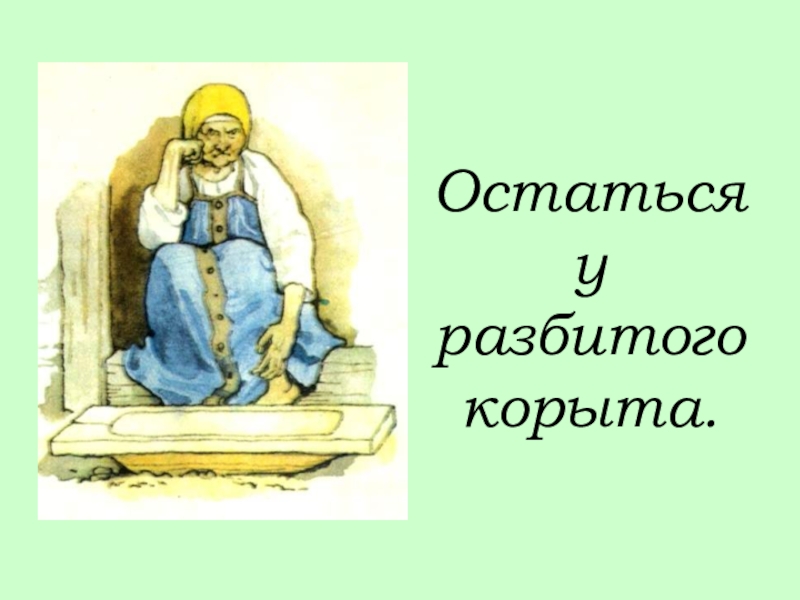 Остаться у разбитого корыта.